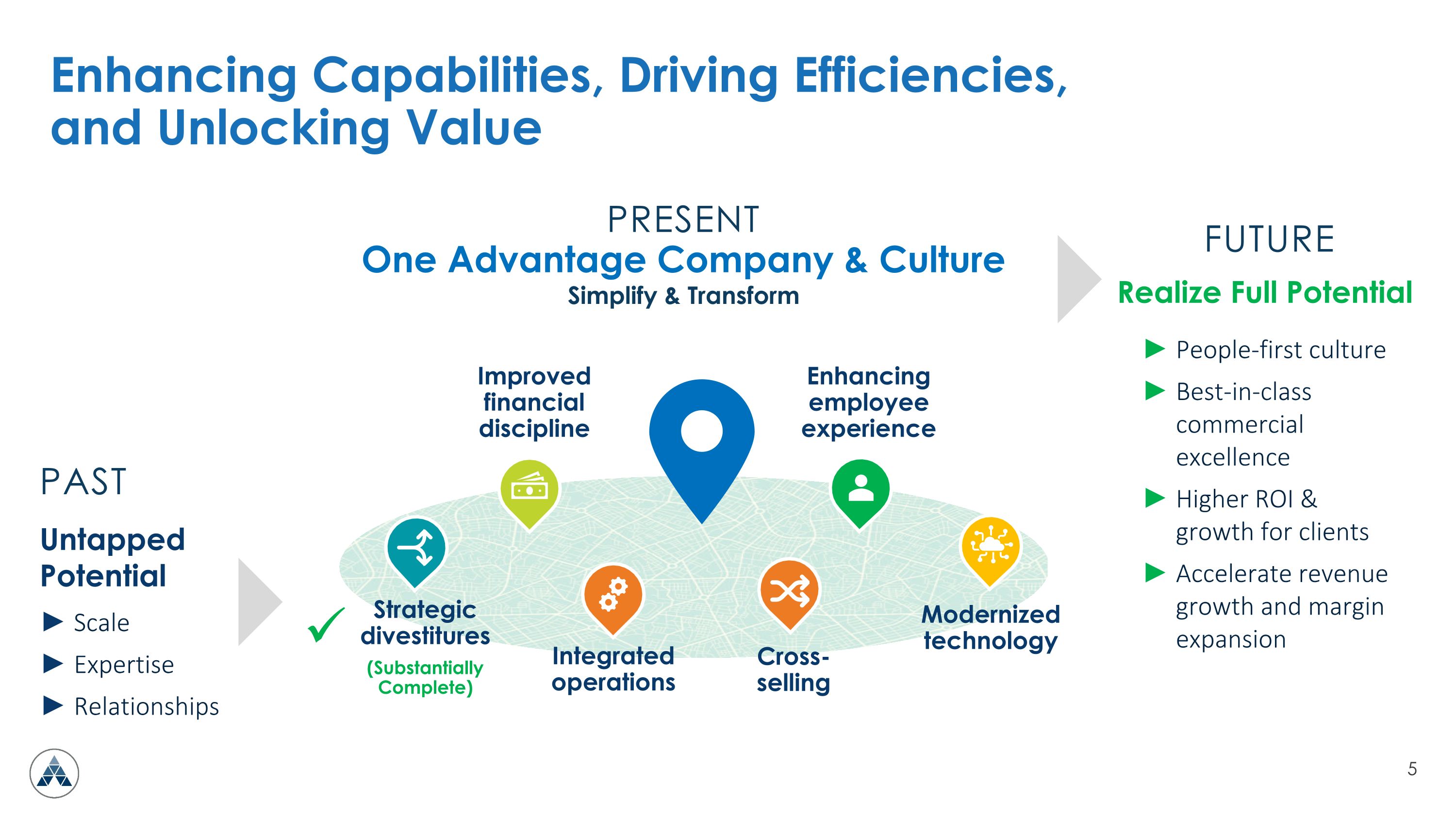 Enhancing Capabilities, Driving Efficiencies, and Unlocking Value

PAST

Untapped Potential

▶ Scale

▶ Expertise

▶ Relationships

PRESENT

One Advantage Company & Culture

Simplify & Transform

Improved financial discipline

Enhancing employee experience

✓ Strategic divestitures

(Substantially Complete)

Integrated operations

Cross-selling

Modernized technology

FUTURE

Realize Full Potential

▶ People-first culture

▶ Best-in-class commercial excellence

▶ Higher ROI & growth for clients

▶ Accelerate revenue growth and margin expansion

5